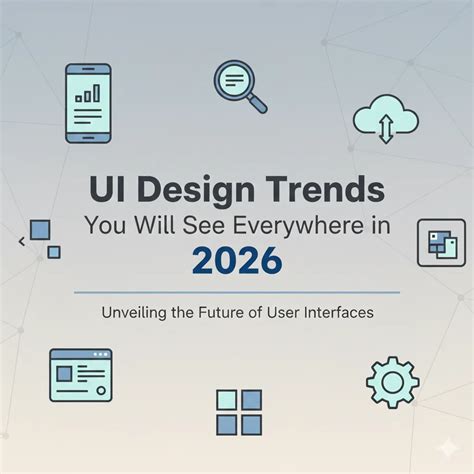 UI Design Trends
You Will See Everywhere in
2026

Unveiling the Future of User Interfaces